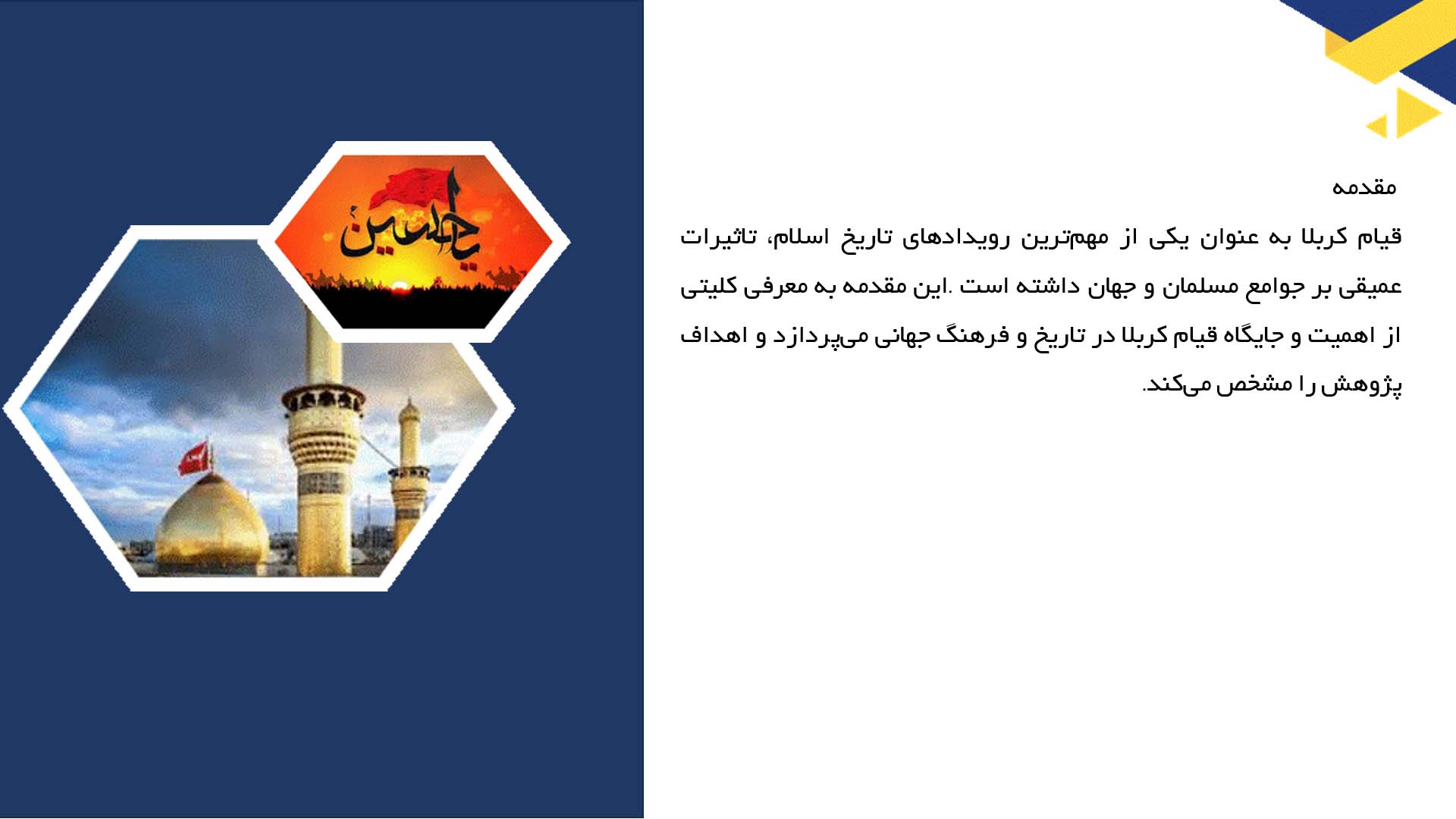 مقدمه

قیام کربلا به عنوان یکی از مهم‌ترین رویدادهای تاریخ اسلام، تاثیرات عمیقی بر جوامع مسلمان و جهان داشته است .این مقدمه به معرفی کلیتی از اهمیت و جایگاه قیام کربلا در تاریخ و فرهنگ جهانی می‌پردازد و اهداف پژوهش را مشخص می‌کند.

یا حسین